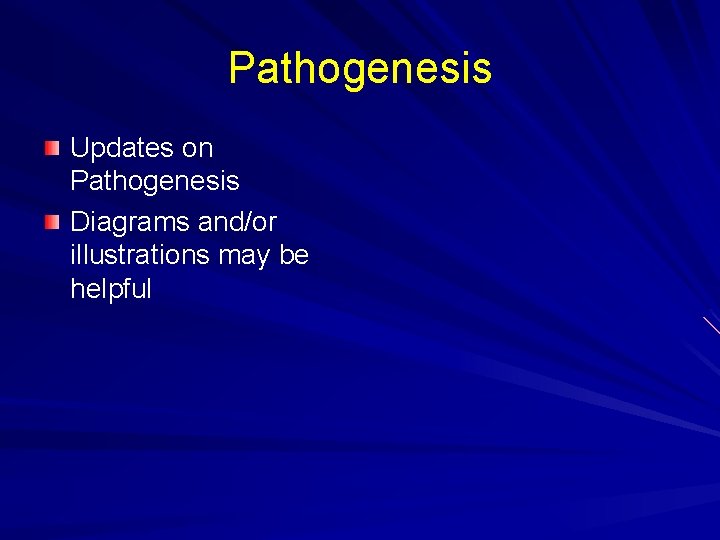 Pathogenesis

Updates on Pathogenesis

Diagrams and/or illustrations may be helpful